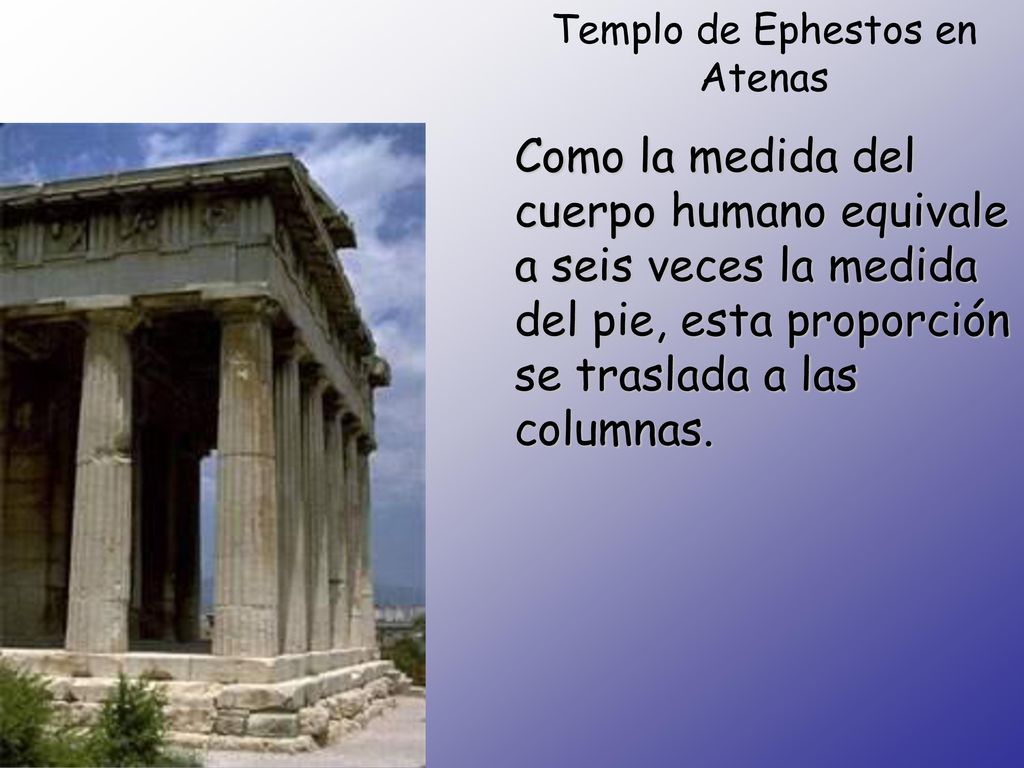 Templo de Ephestos en Atenas

Como la medida del cuerpo humano equivale a seis veces la medida del pie, esta proporción se traslada a las columnas.